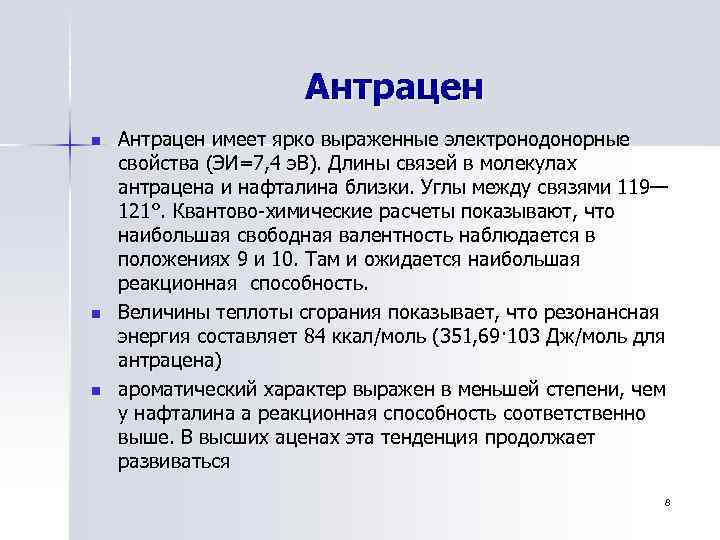 Антрацен

Антрацен имеет ярко выраженные электронодонорные свойства (ЭИ=7,4 эВ). Длины связей в молекулах антрацена и нафталина близки. Углы между связями 119—121°. Квантово-химические расчеты показывают, что наибольшая свободная валентность наблюдается в положениях 9 и 10. Там и ожидается наибольшая реакционная способность.

Величины теплоты сгорания показывает, что резонансная энергия составляет 84 ккал/моль (351,69·103 Дж/моль для антрацена)

ароматический характер выражен в меньшей степени, чем у нафталина а реакционная способность соответственно выше. В высших аценах эта тенденция продолжает развиваться

8